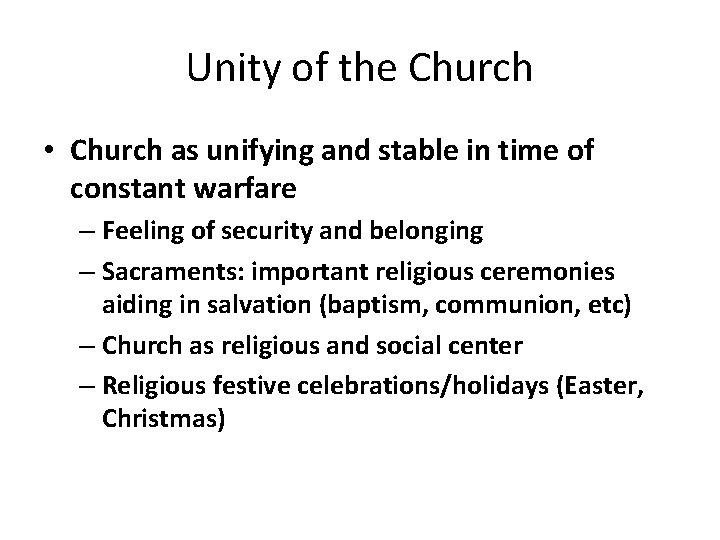 Unity of the Church

• Church as unifying and stable in time of constant warfare

– Feeling of security and belonging

– Sacraments: important religious ceremonies aiding in salvation (baptism, communion, etc)

– Church as religious and social center

– Religious festive celebrations/holidays (Easter, Christmas)